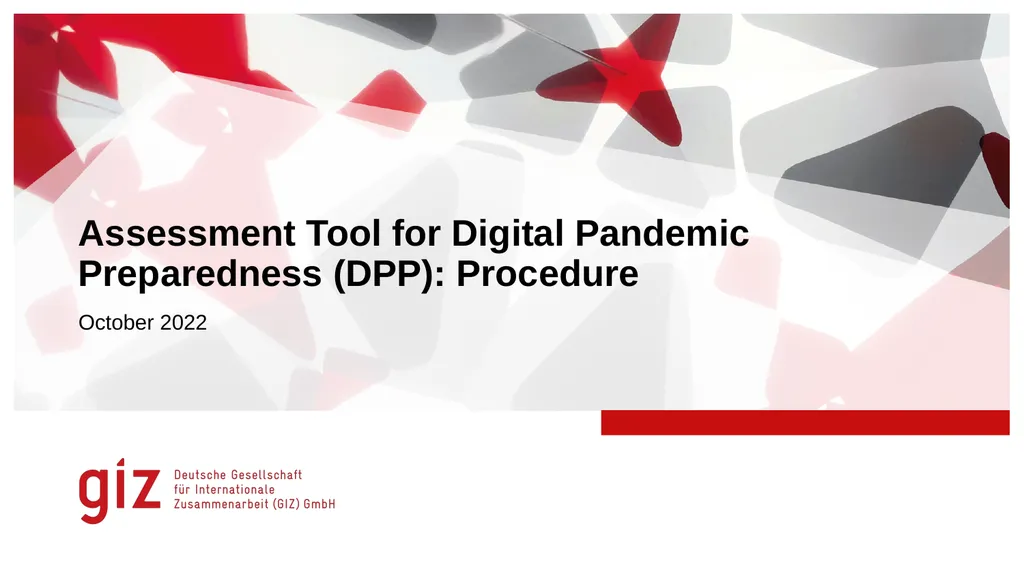 Assessment Tool for Digital Pandemic Preparedness (DPP): Procedure

October 2022

giz Deutsche Gesellschaft für Internationale Zusammenarbeit (GIZ) GmbH